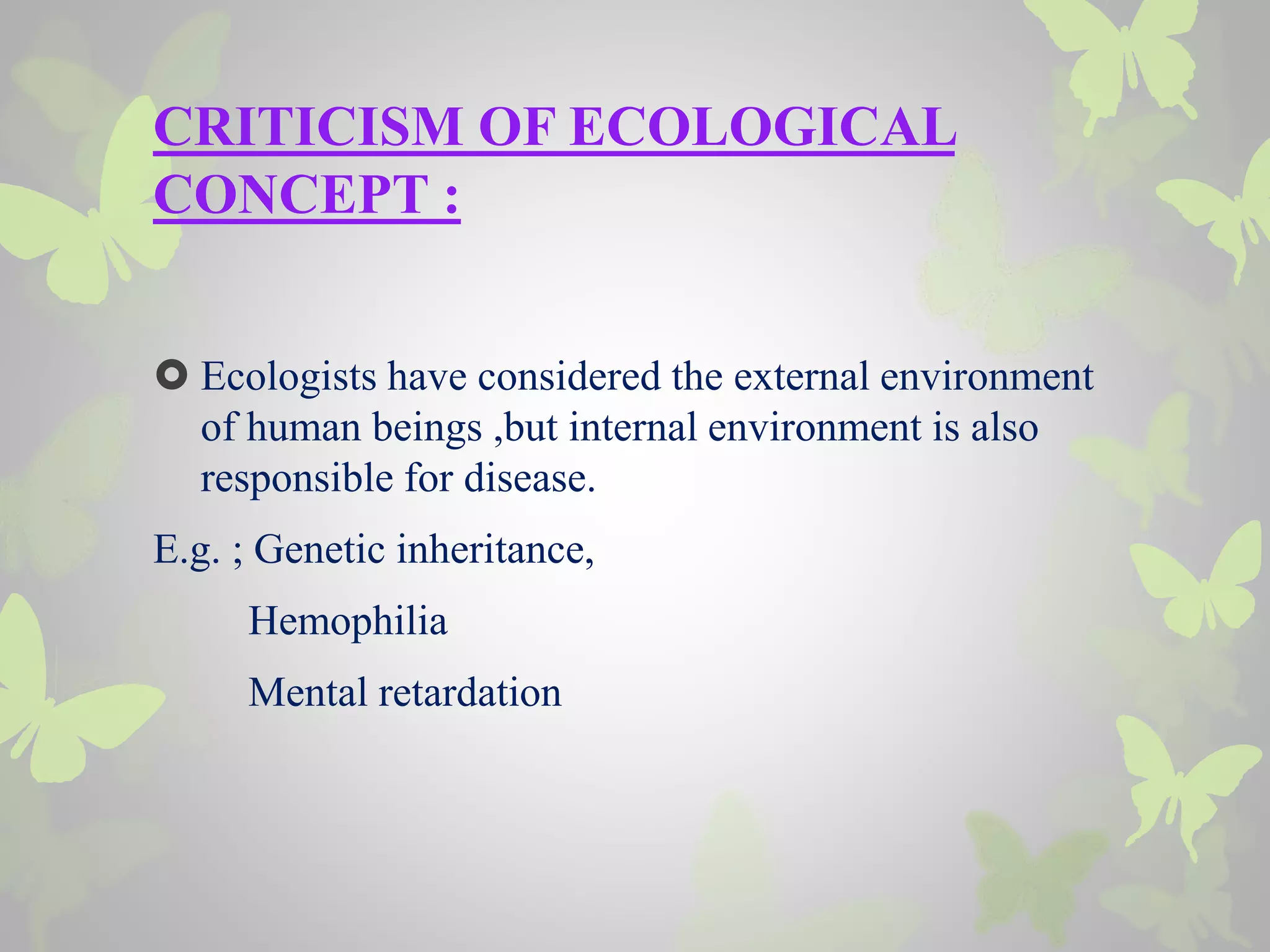 CRITICISM OF ECOLOGICAL CONCEPT :

Ecologists have considered the external environment of human beings ,but internal environment is also responsible for disease.

E.g. ; Genetic inheritance,

Hemophilia

Mental retardation